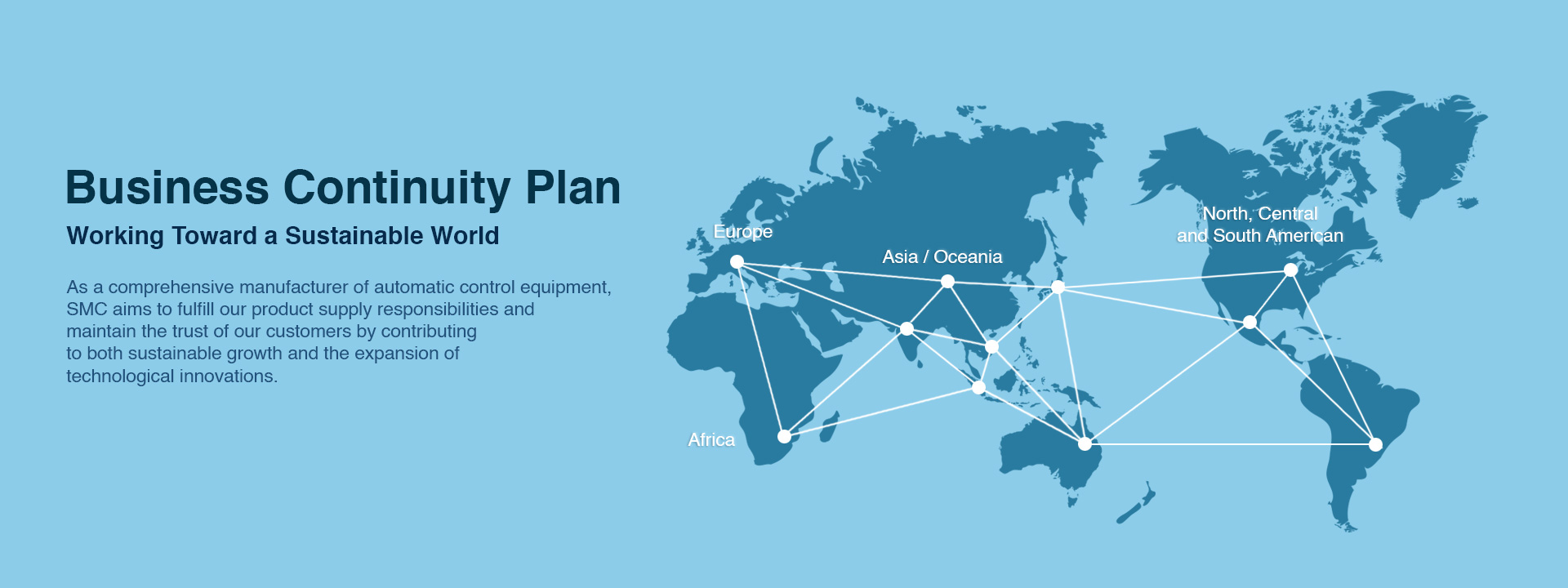 Business Continuity Plan
Working Toward a Sustainable World

As a comprehensive manufacturer of automatic control equipment, SMC aims to fulfill our product supply responsibilities and maintain the trust of our customers by contributing to both sustainable growth and the expansion of technological innovations.

Europe
Asia / Oceania
North, Central and South American
Africa